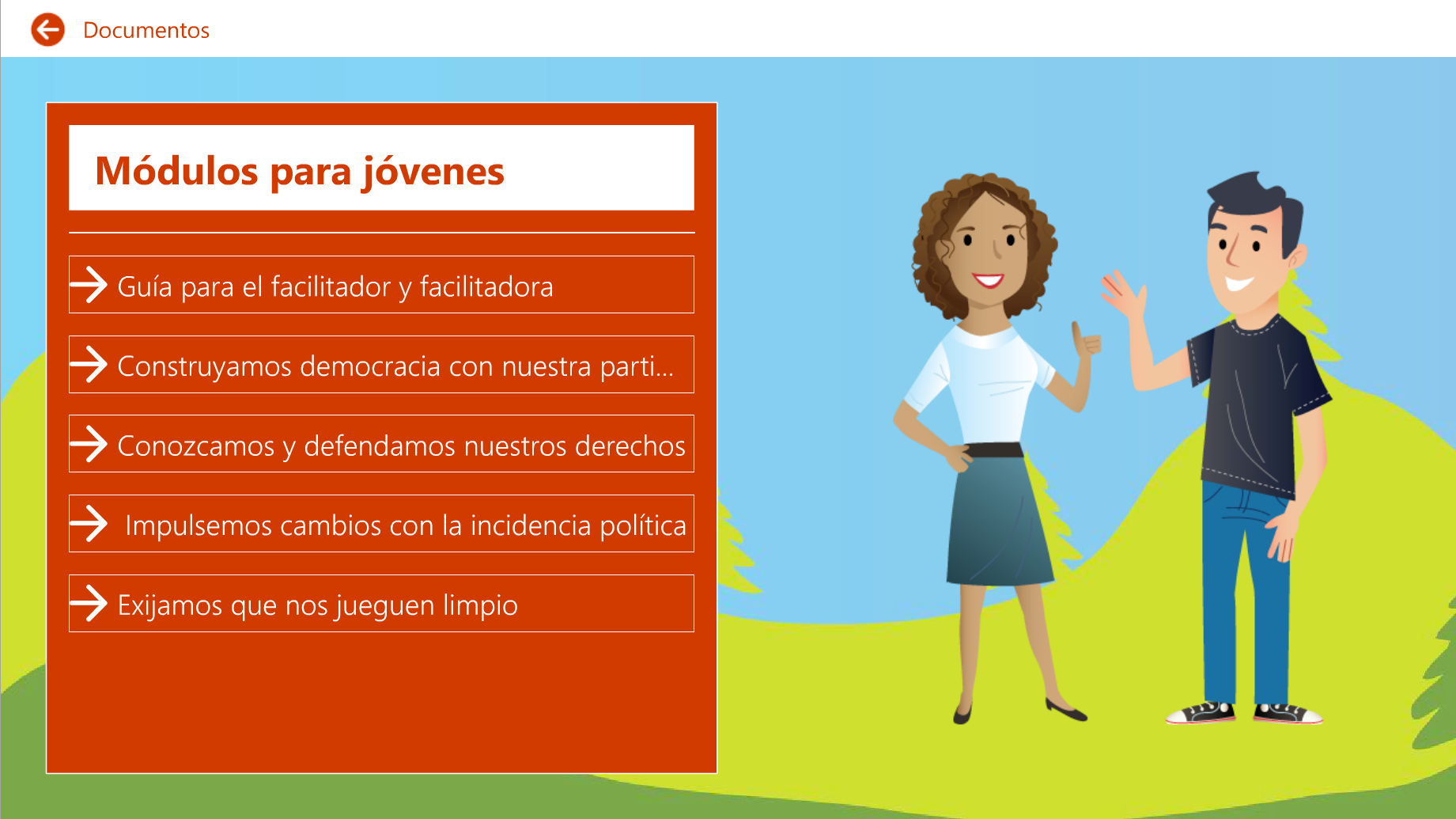 Documentos

Módulos para jóvenes

Guía para el facilitador y facilitadora

Construyamos democracia con nuestra parti...

Conozcamos y defendamos nuestros derechos

Impulsemos cambios con la incidencia política

Exijamos que nos jueguen limpio